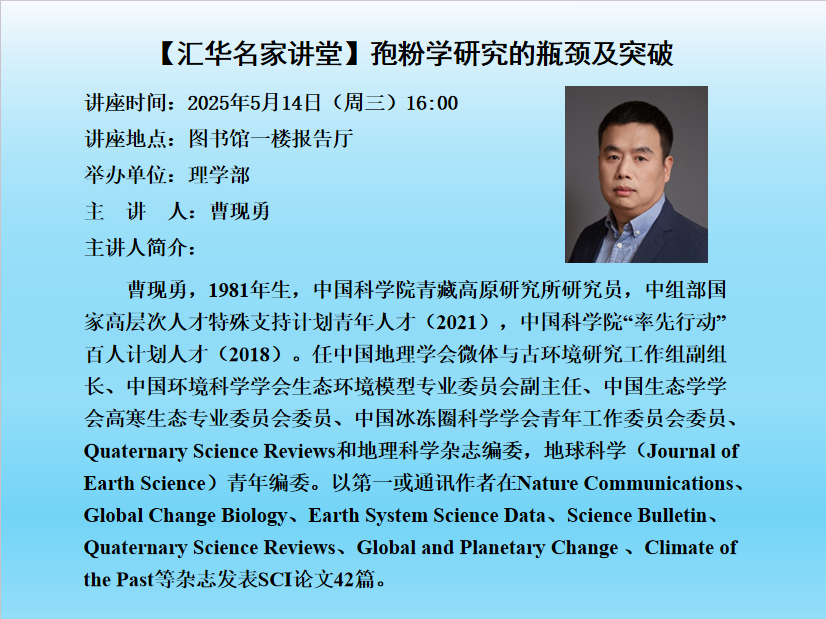 【汇华名家讲堂】孢粉学研究的瓶颈及突破

讲座时间：2025年5月14日（周三）16:00

讲座地点：图书馆一楼报告厅

举办单位：理学部

主 讲 人：曹现勇

主讲人简介：

曹现勇，1981年生，中国科学院青藏高原研究所研究员，中组部国家高层次人才特殊支持计划青年人才（2021），中国科学院“率先行动”百人计划人才（2018）。任中国地理学会微体与古环境研究工作组副组长、中国环境科学学会生态环境模型专业委员会副主任、中国生态学学会高寒生态专业委员会委员、中国冰冻圈科学学会青年工作委员会委员、Quaternary Science Reviews和地理科学杂志编委，地球科学（Journal of Earth Science）青年编委。以第一或通讯作者在Nature Communications、Global Change Biology、Earth System Science Data、Science Bulletin、Quaternary Science Reviews、Global and Planetary Change 、Climate of the Past等杂志发表SCI论文42篇。